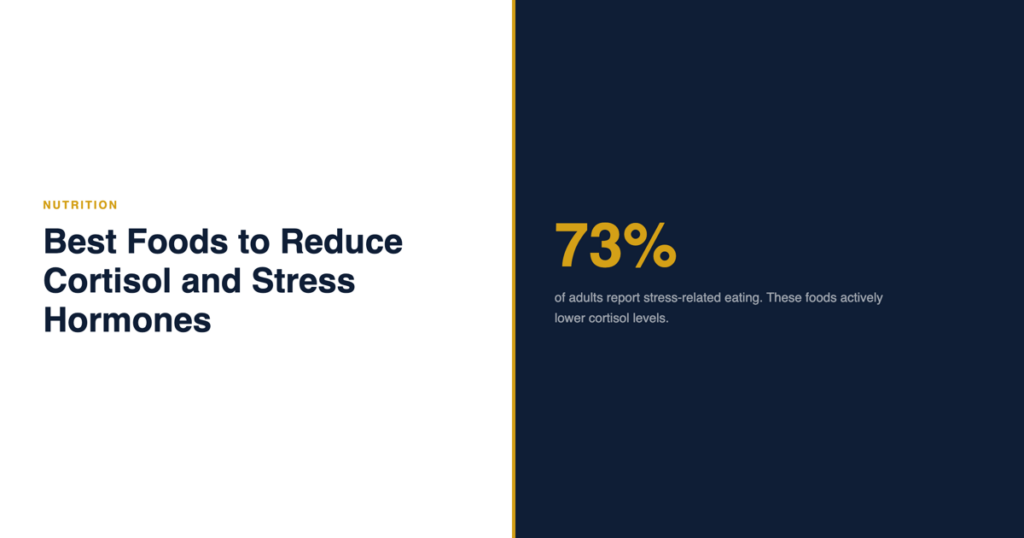 NUTRITION

Best Foods to Reduce Cortisol and Stress Hormones

73%

of adults report stress-related eating. These foods actively lower cortisol levels.